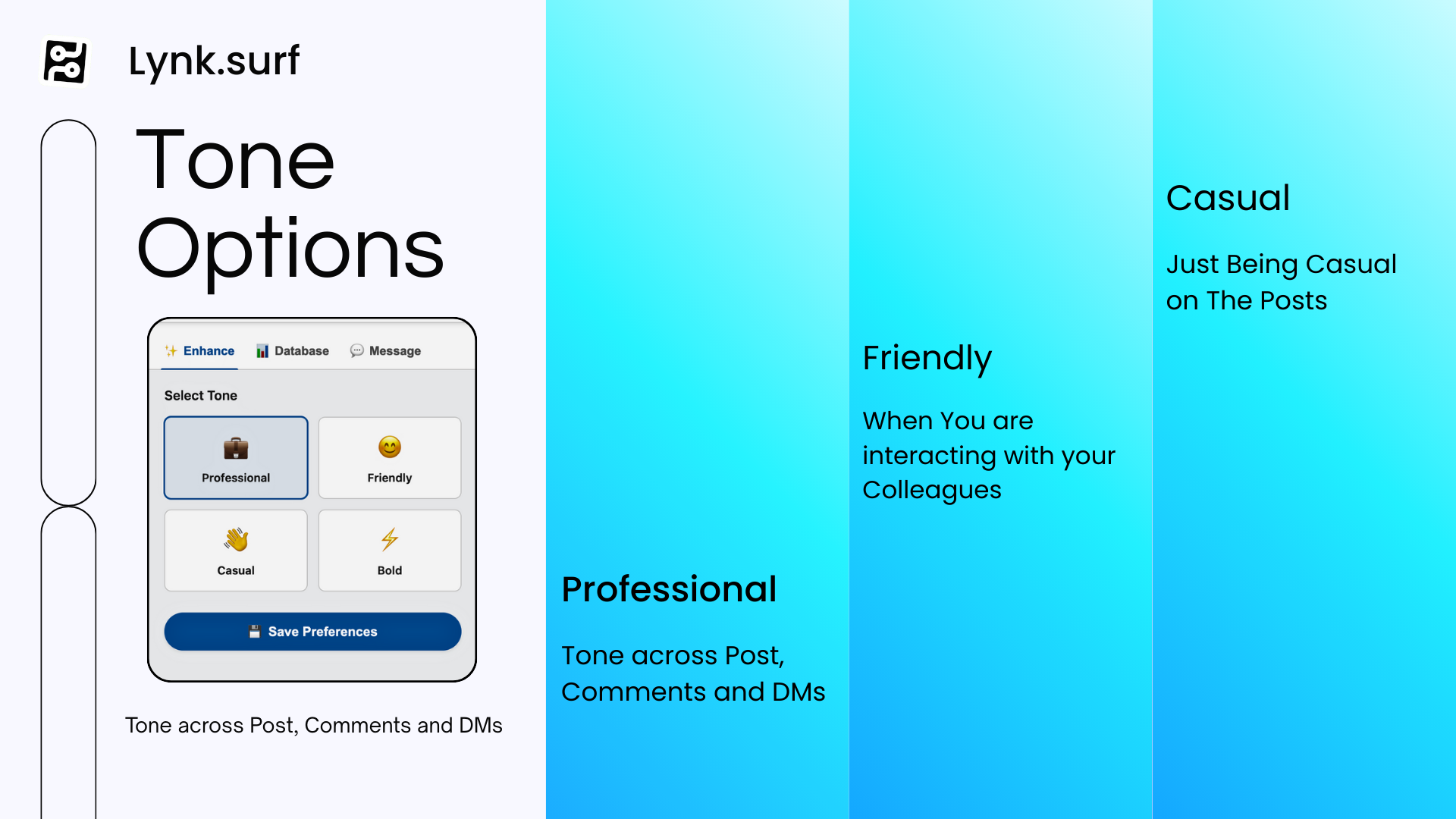 Lynk.surf

Tone Options

Enhance Database Message

Select Tone

Professional

Friendly

Casual

Bold

Save Preferences

Tone across Post, Comments and DMs

Professional

Tone across Post, Comments and DMs

Friendly

When You are interacting with your Colleagues

Casual

Just Being Casual on The Posts